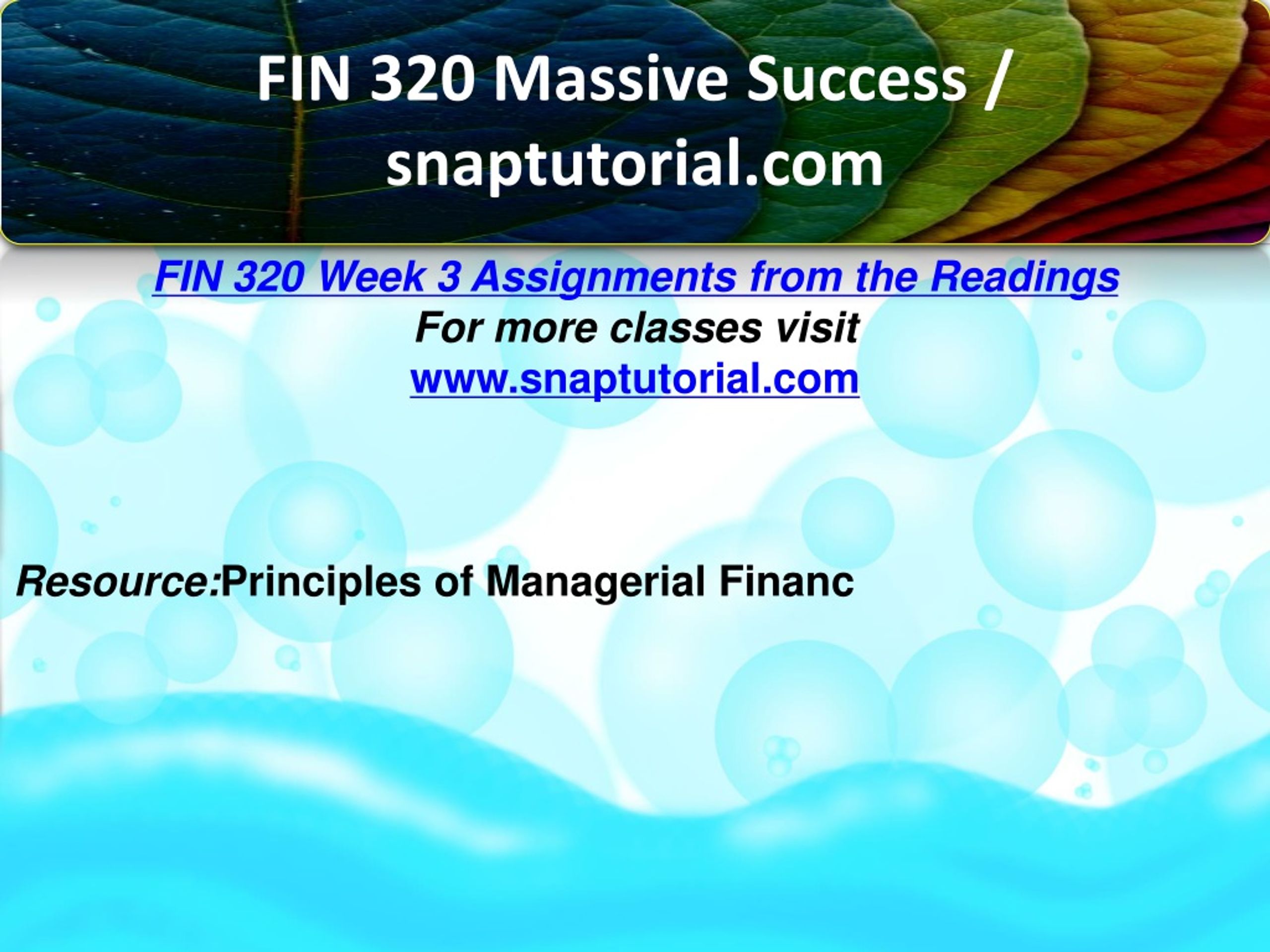 FIN 320 Massive Success / snaptutorial.com

FIN 320 Week 3 Assignments from the Readings
For more classes visit
www.snaptutorial.com

Resource:Principles of Managerial Financ